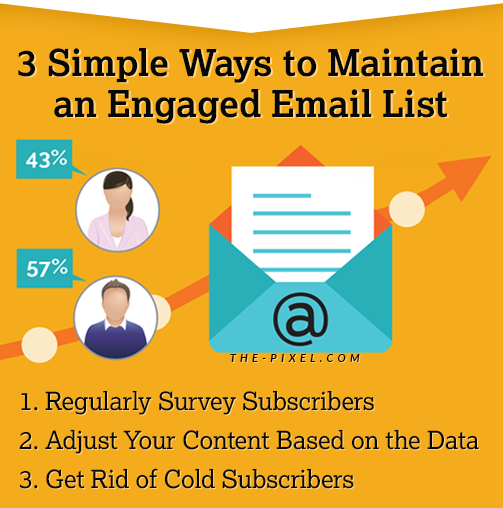 3 Simple Ways to Maintain an Engaged Email List

43%

57%

@

THE-PIXEL.COM

1. Regularly Survey Subscribers
2. Adjust Your Content Based on the Data
3. Get Rid of Cold Subscribers